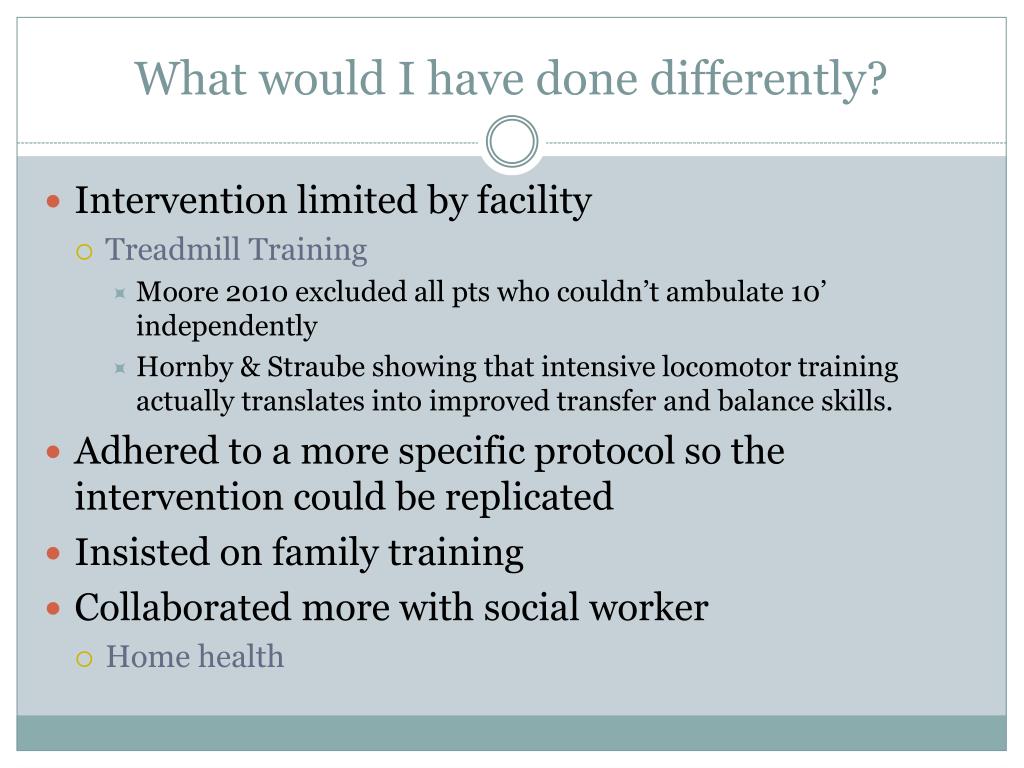 What would I have done differently?

Intervention limited by facility

Treadmill Training

Moore 2010 excluded all pts who couldn’t ambulate 10’ independently

Hornby & Straube showing that intensive locomotor training actually translates into improved transfer and balance skills.

Adhered to a more specific protocol so the intervention could be replicated

Insisted on family training

Collaborated more with social worker

Home health